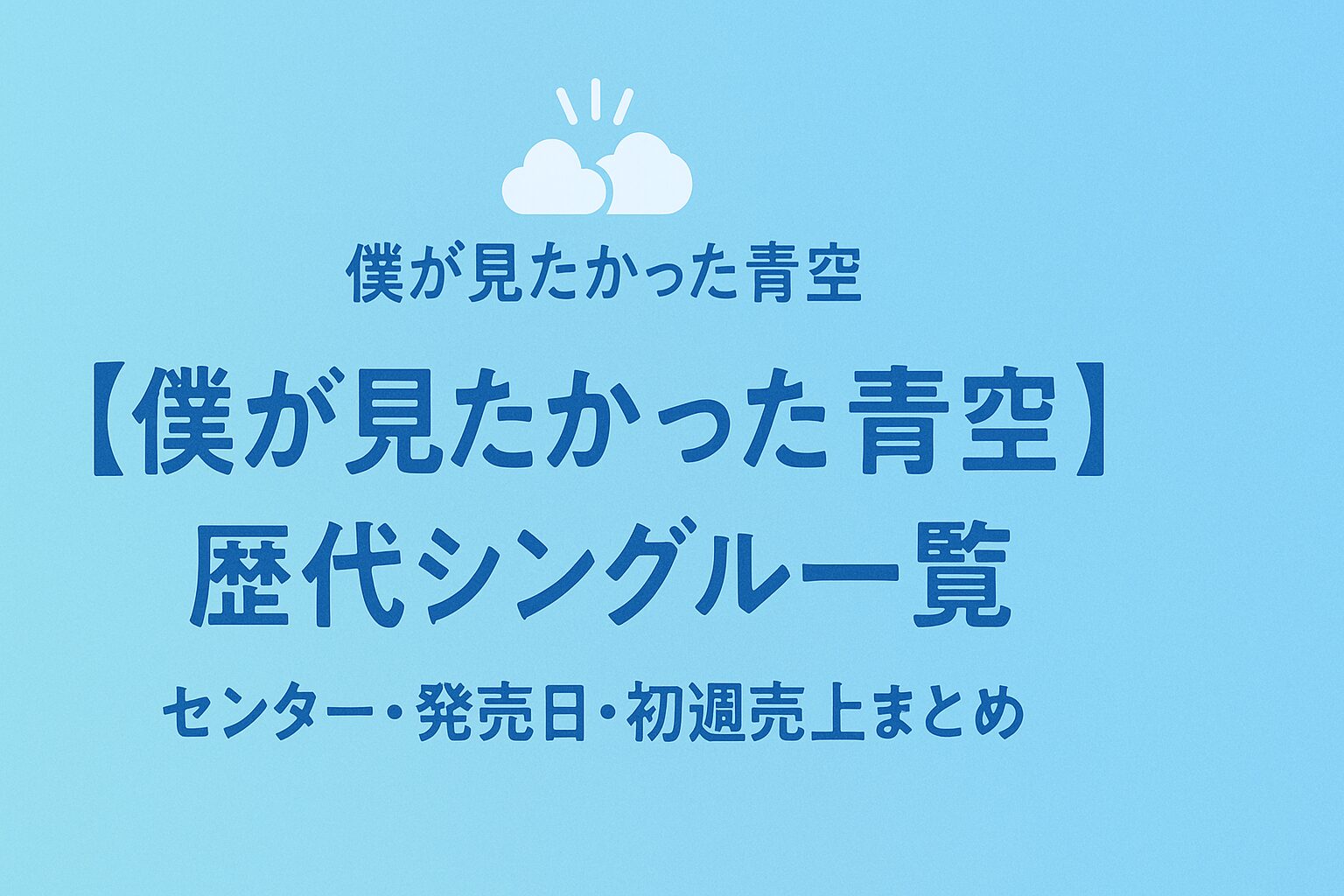 僕が見たかった青空

【僕が見たかった青空】
歴代シングル一覧

センター・発売日・初週売上まとめ